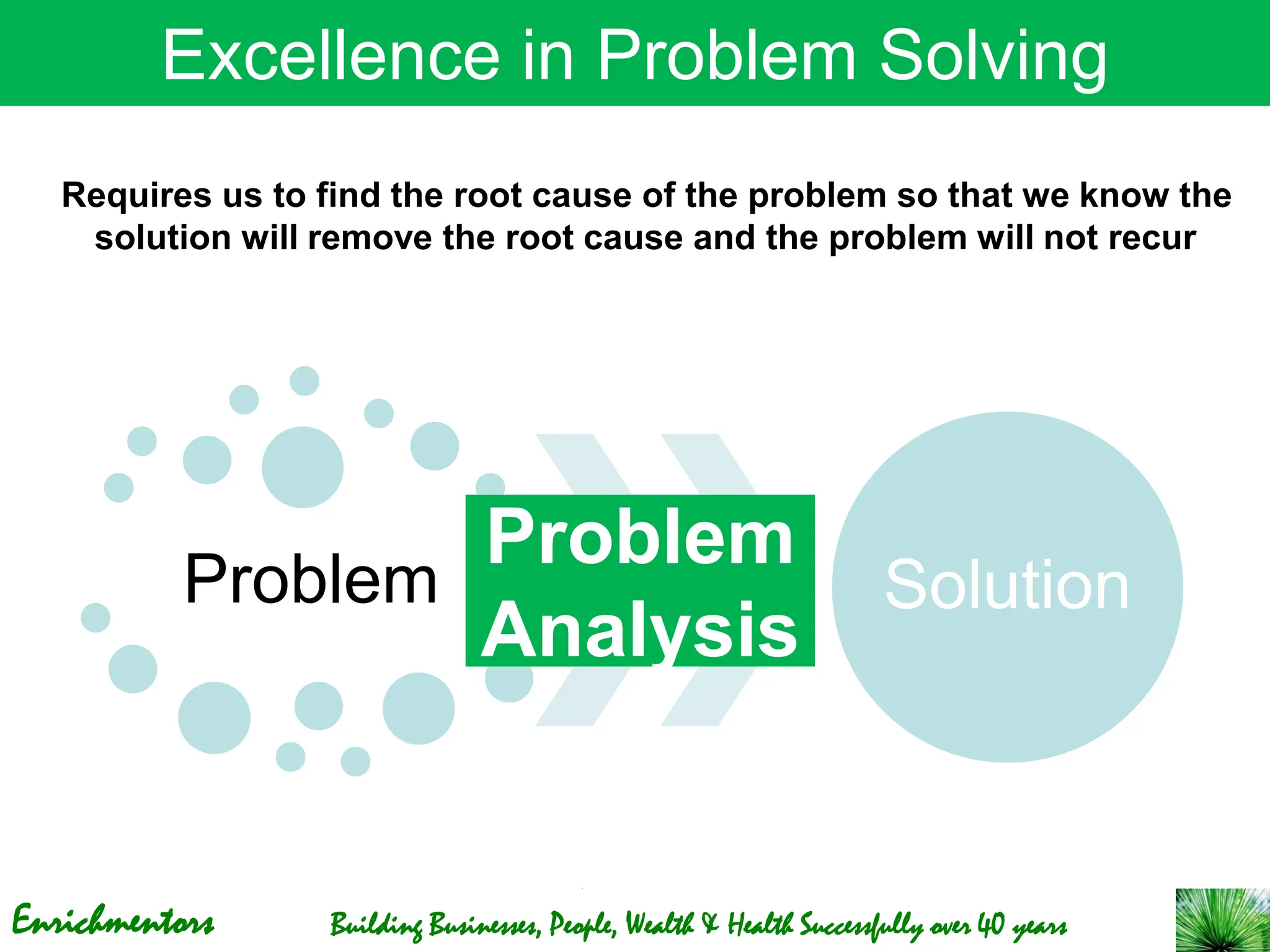 Excellence in Problem Solving

Requires us to find the root cause of the problem so that we know the solution will remove the root cause and the problem will not recur

Problem

Problem Analysis

Solution

Enrichmentors

Building Businesses, People, Wealth & Health Successfully over 40 years